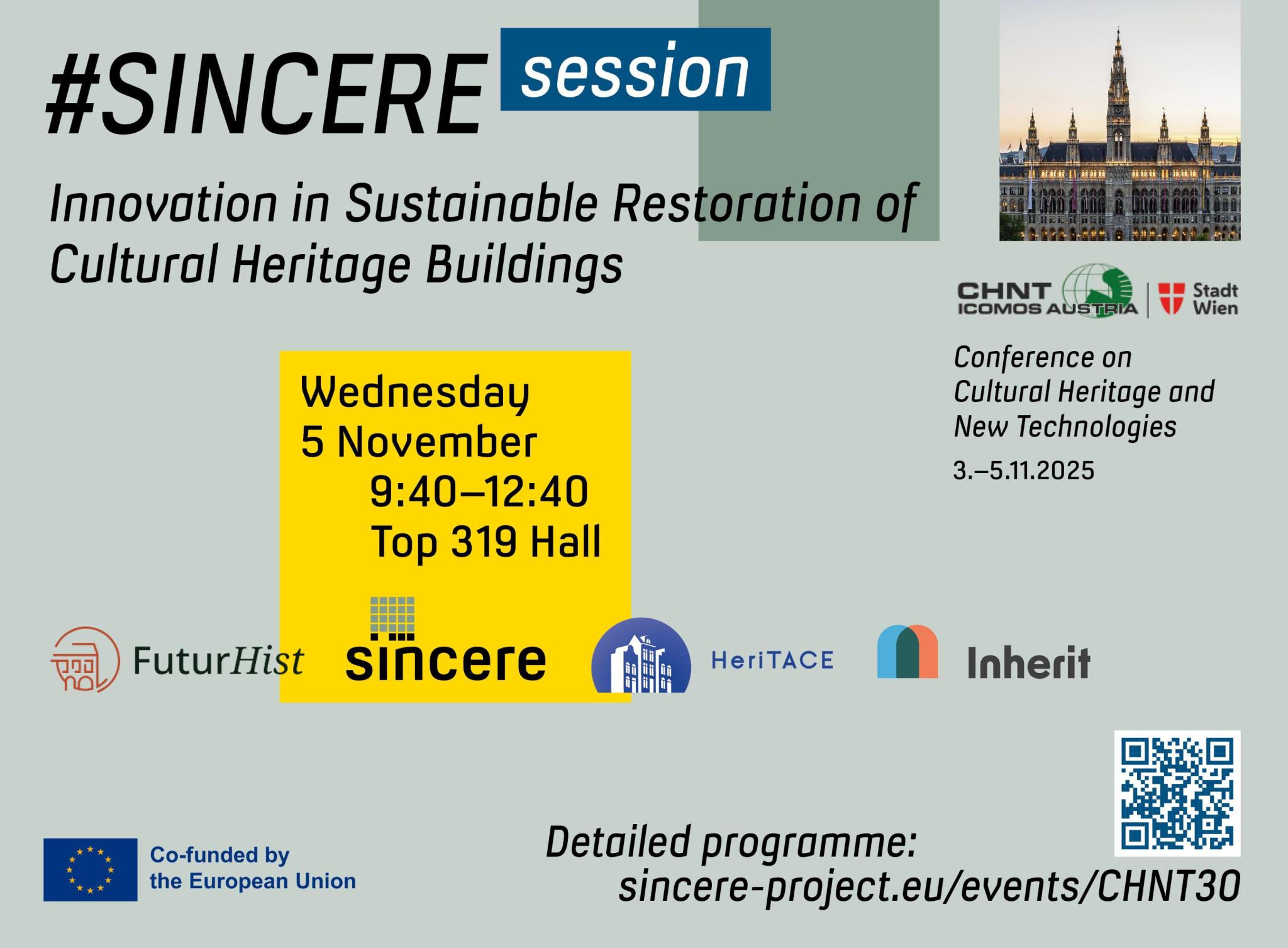 #SINCERE session

Innovation in Sustainable Restoration of Cultural Heritage Buildings

CHNT ICOMOS AUSTRIA | Stadt Wien

Conference on Cultural Heritage and New Technologies

3.–5.11.2025

Wednesday
5 November
9:40–12:40
Top 319 Hall

FuturHist sincere HeriTACE Inherit

Co-funded by the European Union

Detailed programme:
sincere-project.eu/events/CHNT30